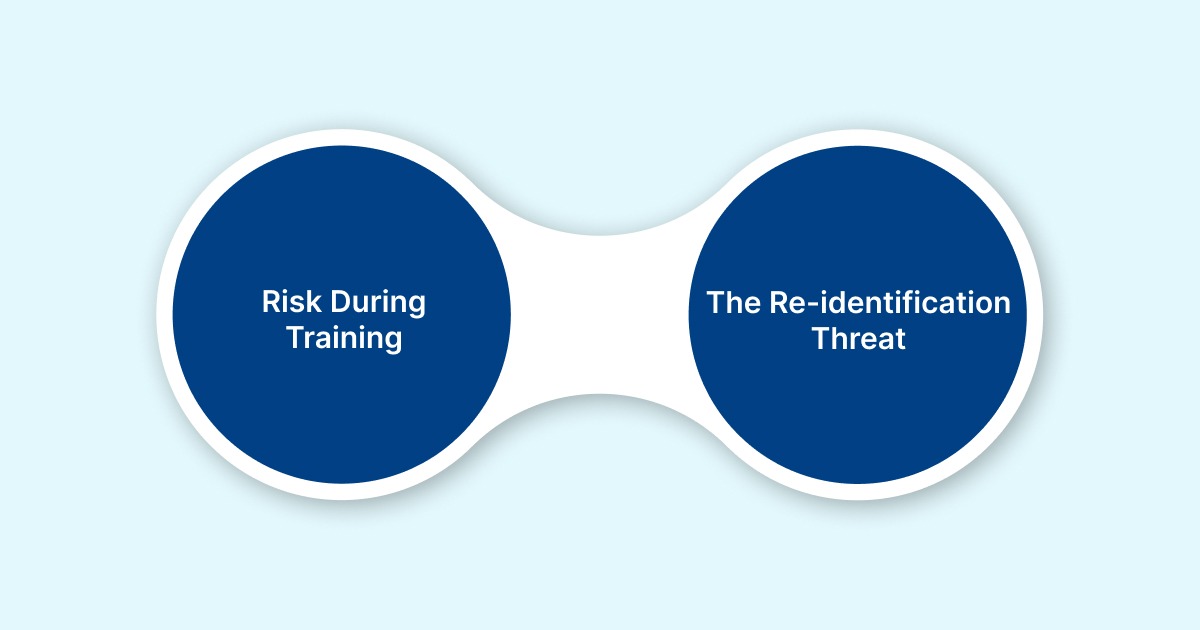 Risk During Training

The Re-identification Threat